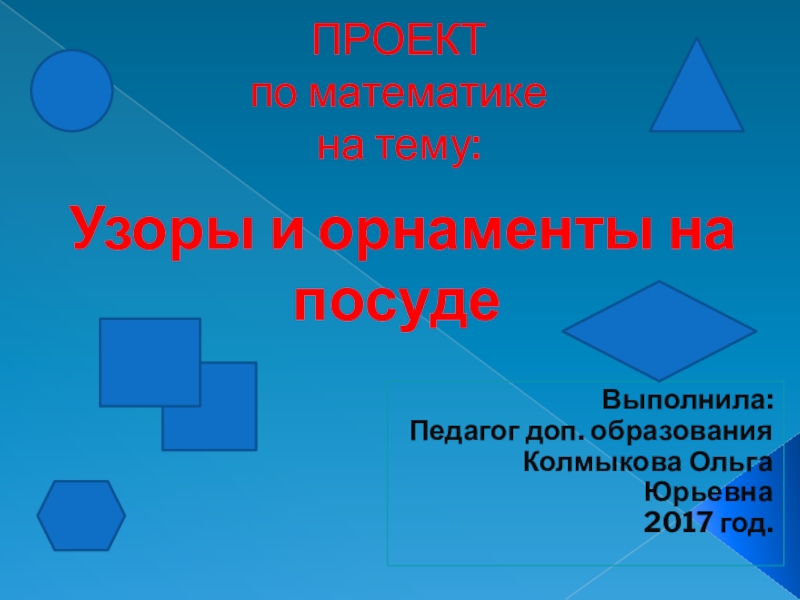 ПРОЕКТ
по математике
на тему:

Узоры и орнаменты на посуде

Выполнила:
Педагог доп. образования
Колмыкова Ольга
Юрьевна
2017 год.